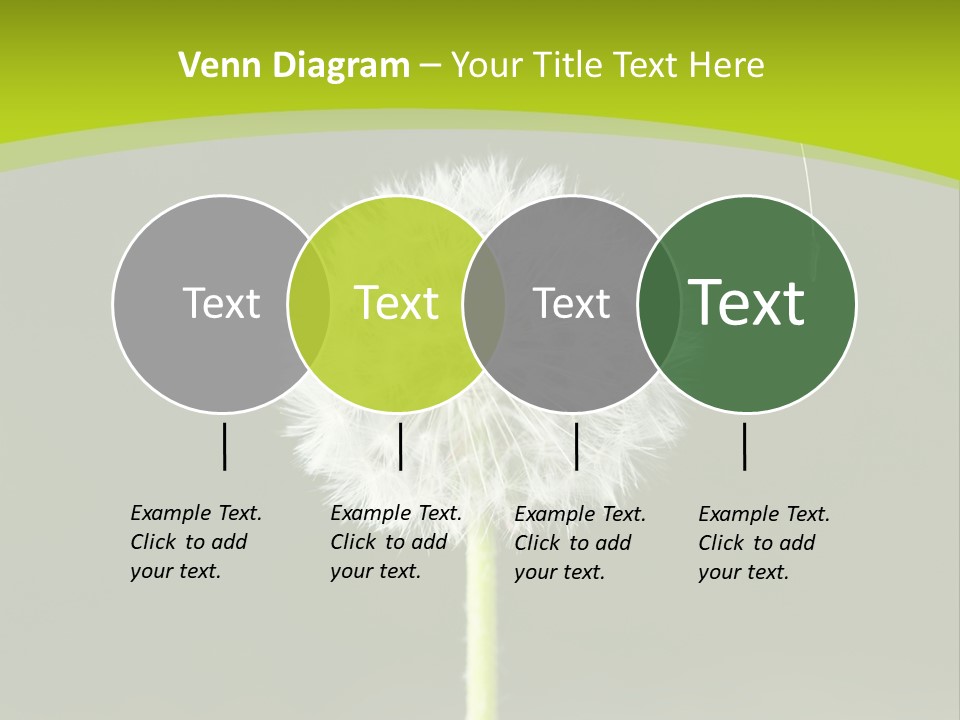 Venn Diagram – Your Title Text Here

Text

Text

Text

Text

Example Text. Click to add your text.

Example Text. Click to add your text.

Example Text. Click to add your text.

Example Text. Click to add your text.